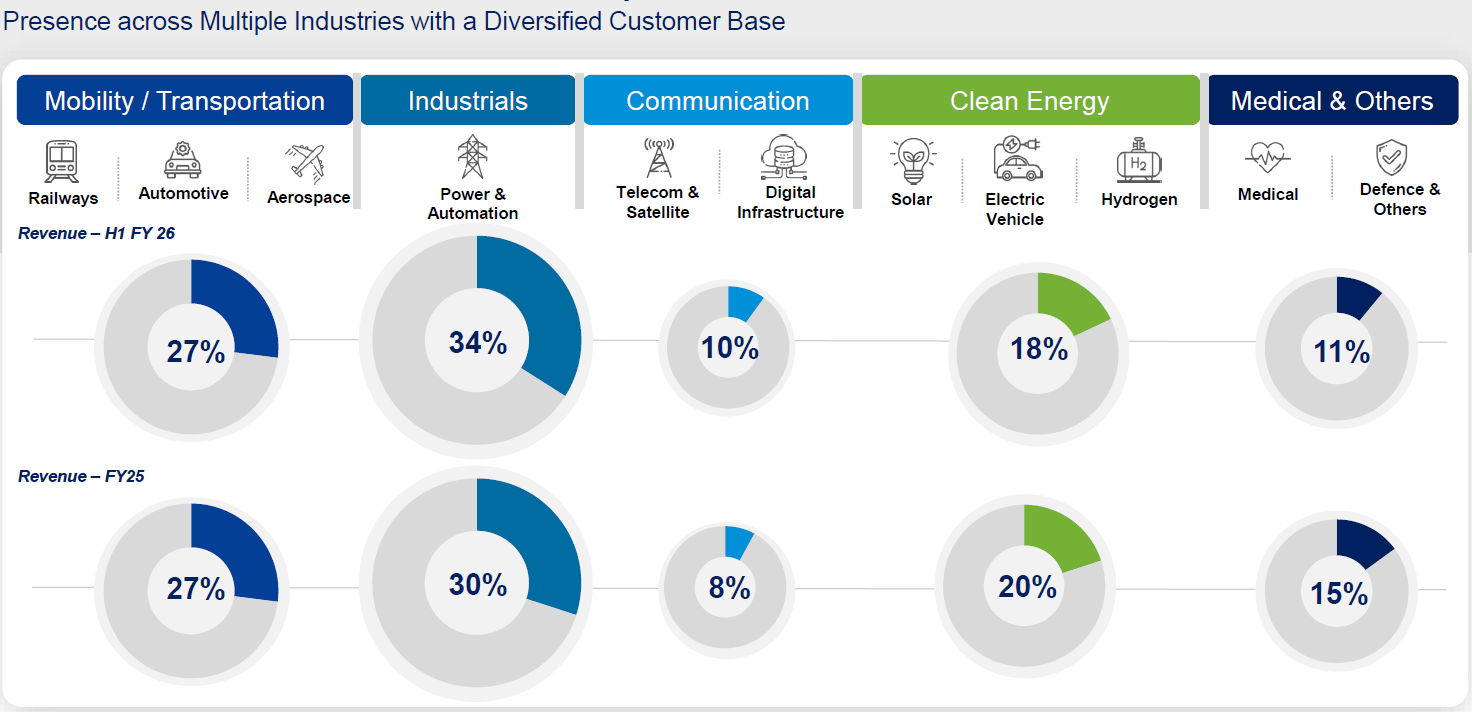 Presence across Multiple Industries with a Diversified Customer Base

Mobility / Transportation

Railways

Automotive

Aerospace

Industrials

Power & Automation

Communication

Telecom & Satellite

Digital Infrastructure

Clean Energy

Solar

Electric Vehicle

$H_2$

Hydrogen

Medical & Others

Medical

Defence & Others

Revenue – H1 FY 26

27%

34%

10%

18%

11%

Revenue – FY25

27%

30%

8%

20%

15%